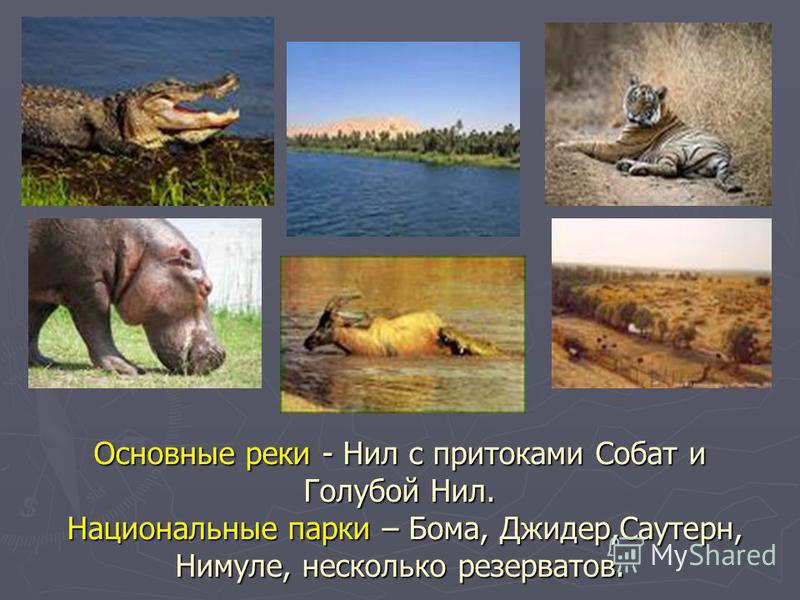 Основные реки - Нил с притоками Собат и Голубой Нил.
Национальные парки – Бома, Джидер,Саутерн, Нимуле, несколько резерватов.

MyShared